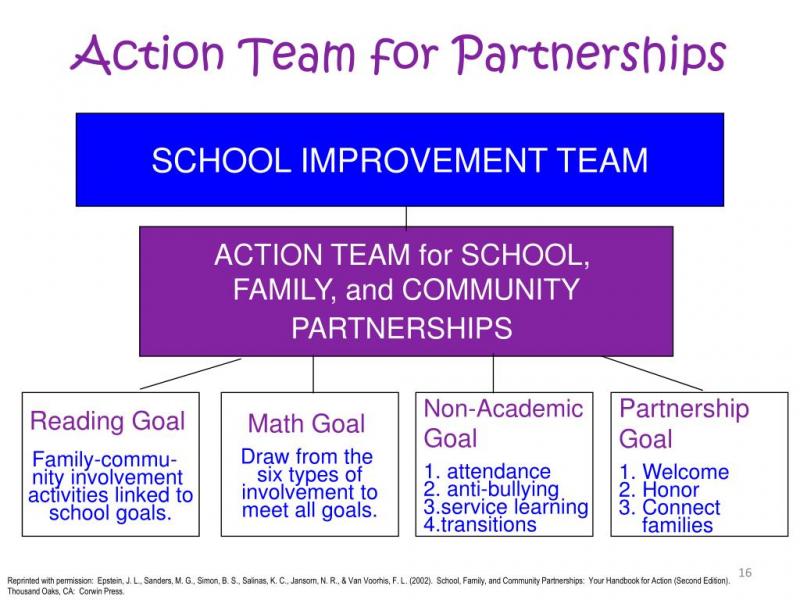 Action Team for Partnerships

SCHOOL IMPROVEMENT TEAM

ACTION TEAM for SCHOOL, FAMILY, and COMMUNITY PARTNERSHIPS

Reading Goal

Family-community involvement activities linked to school goals.

Math Goal

Draw from the six types of involvement to meet all goals.

Non-Academic Goal

1. attendance
2. anti-bullying
3.service learning
4.transitions

Partnership Goal

1. Welcome
2. Honor
3. Connect families

16

Reprinted with permission: Epstein, J. L., Sanders, M. G., Simon, B. S., Salinas, K. C., Jansorn, N. R., & Van Voorhis, F. L. (2002). School, Family, and Community Partnerships: Your Handbook for Action (Second Edition). Thousand Oaks, CA: Corwin Press.